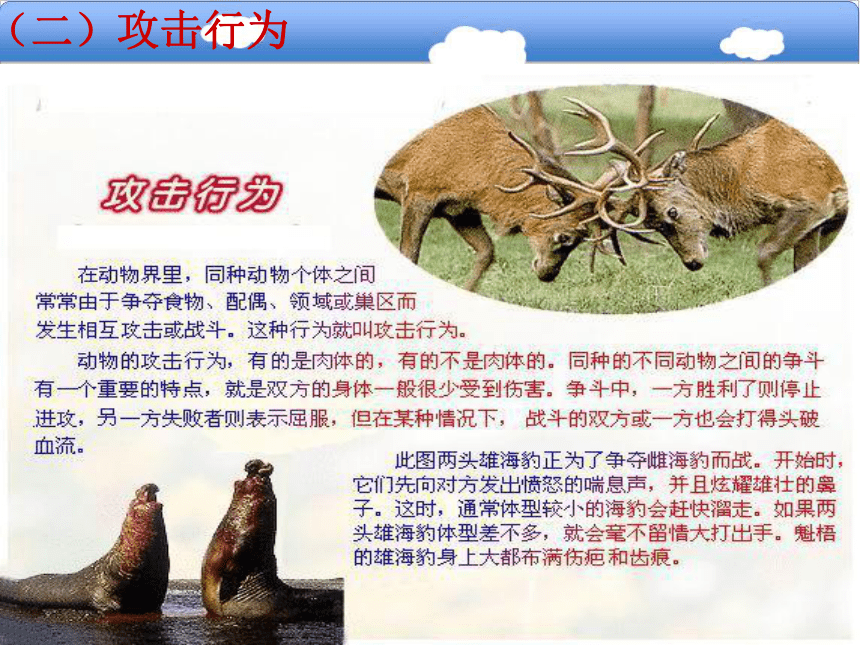 （二）攻击行为

攻击行为

在动物界里，同种动物个体之间常常由于争夺食物、配偶、领域或巢区而发生相互攻击或战斗。这种行为就叫攻击行为。

动物的攻击行为，有的是肉体的，有的不是肉体的。同种的不同动物之间的争斗有一个重要的特点，就是双方的身体一般很少受到伤害。争斗中，一方胜利了则停止进攻，另一方失败者则表示屈服，但在某种情况下，战斗的双方或一方也会打得头破血流。

此图两头雄海豹正为了争夺雌海豹而战。开始时，它们先向对方发出愤怒的喘息声，并且炫耀雄壮的鼻子。这时，通常体型较小的海豹会赶快溜走。如果两头雄海豹体型差不多，就会毫不留情大打出手。魁梧的雄海豹身上大都布满伤疤和齿痕。